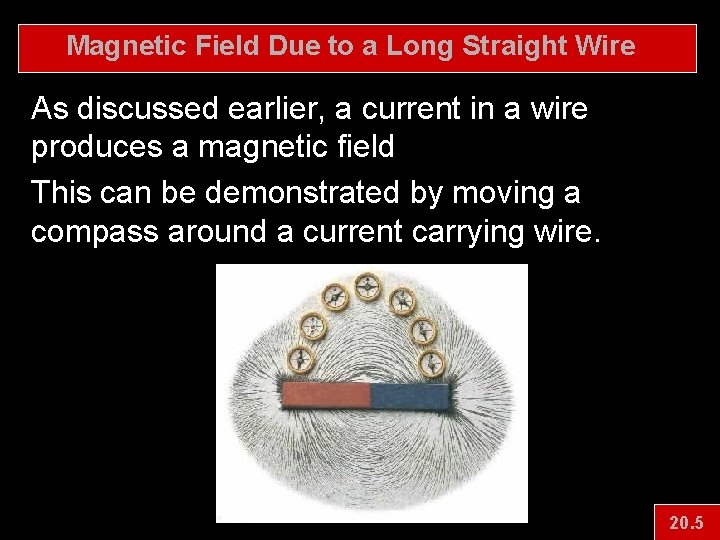 Magnetic Field Due to a Long Straight Wire

As discussed earlier, a current in a wire produces a magnetic field

This can be demonstrated by moving a compass around a current carrying wire.

20.5